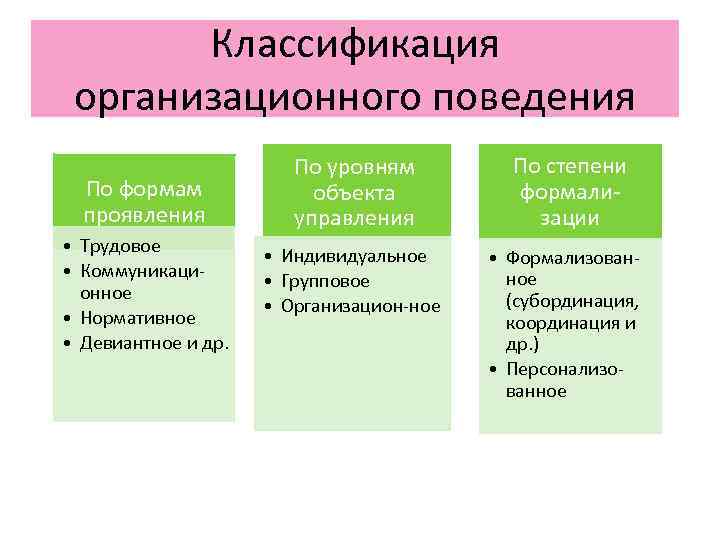 Классификация организационного поведения

По формам проявления

• Трудовое
• Коммуникационное
• Нормативное
• Девиантное и др.

По уровням объекта управления

• Индивидуальное
• Групповое
• Организацион-ное

По степени формализации

• Формализованное (субординация, координация и др.)
• Персонализованное